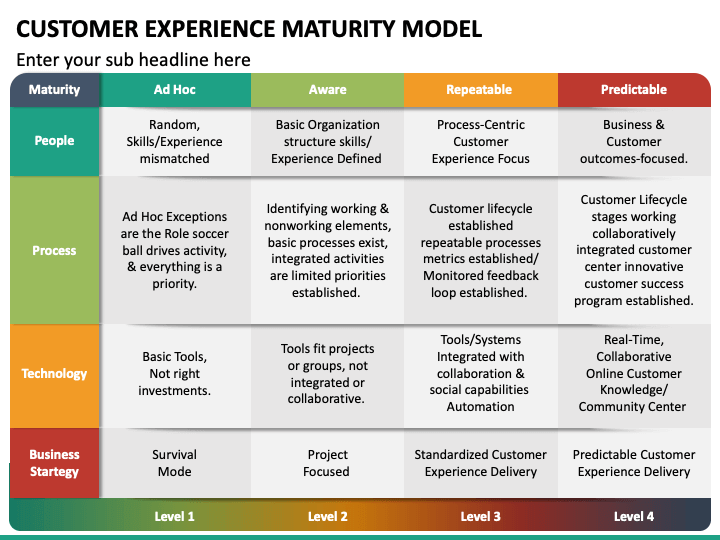 CUSTOMER EXPERIENCE MATURITY MODEL

Enter your sub headline here

| Maturity | Ad Hoc | Aware | Repeatable | Predictable |
|---|---|---|---|---|
| People | Random, Skills/Experience mismatched | Basic Organization structure skills/ Experience Defined | Process-Centric Customer Experience Focus | Business & Customer outcomes-focused. |
| Process | Ad Hoc Exceptions are the Role soccer ball drives activity, & everything is a priority. | Identifying working & nonworking elements, basic processes exist, integrated activities are limited priorities established. | Customer lifecycle established repeatable processes metrics established/ Monitored feedback loop established. | Customer Lifecycle stages working collaboratively integrated customer center innovative customer success program established. |
| Technology | Basic Tools, Not right investments. | Tools fit projects or groups, not integrated or collaborative. | Tools/Systems Integrated with collaboration & social capabilities Automation | Real-Time, Collaborative Online Customer Knowledge/ Community Center |
| Business Startegy | Survival Mode | Project Focused | Standardized Customer Experience Delivery | Predictable Customer Experience Delivery |
| | Level 1 | Level 2 | Level 3 | Level 4 |